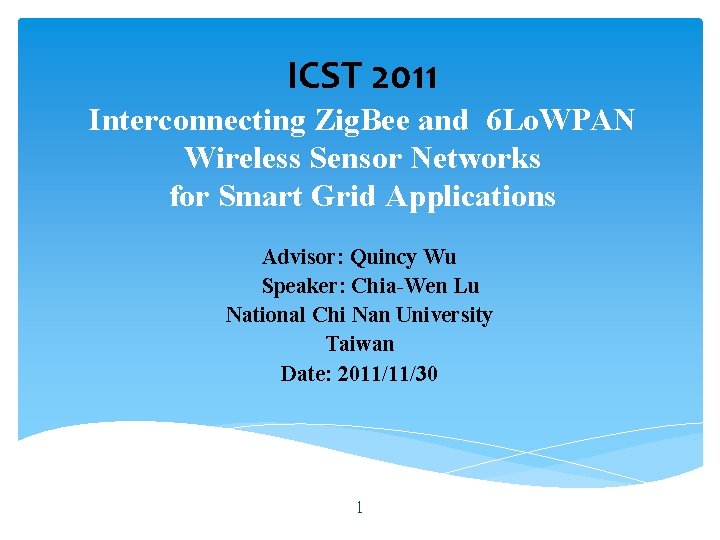 ICST 2011

Interconnecting ZigBee and 6LoWPAN Wireless Sensor Networks for Smart Grid Applications

Advisor: Quincy Wu
Speaker: Chia-Wen Lu
National Chi Nan University
Taiwan
Date: 2011/11/30

1